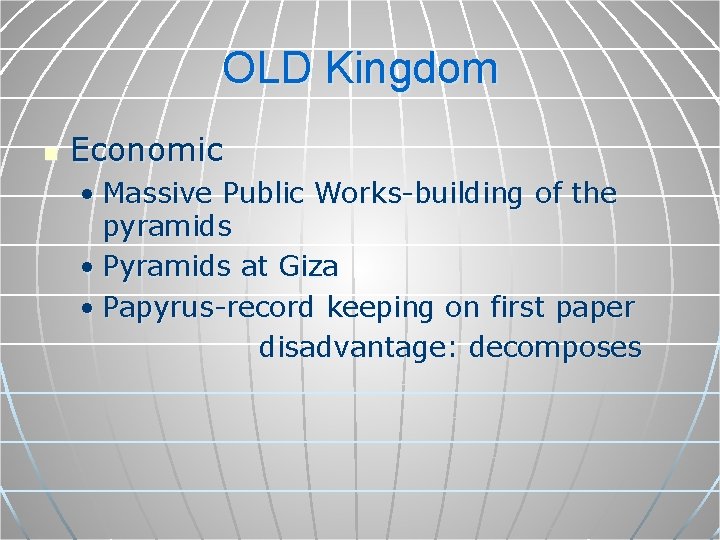 OLD Kingdom

Economic

• Massive Public Works-building of the pyramids
• Pyramids at Giza
• Papyrus-record keeping on first paper disadvantage: decomposes